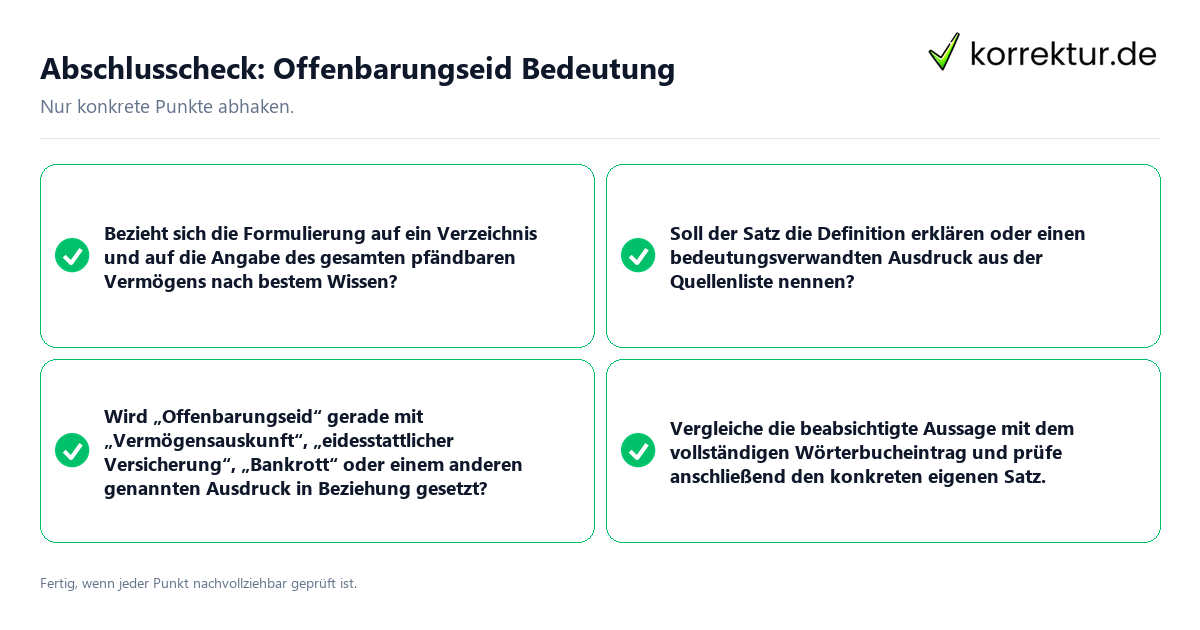 Abschlusscheck: Offenbarungseid Bedeutung

korrektur.de

Nur konkrete Punkte abhaken.

Bezieht sich die Formulierung auf ein Verzeichnis und auf die Angabe des gesamten pfändbaren Vermögens nach bestem Wissen?

Soll der Satz die Definition erklären oder einen bedeutungsverwandten Ausdruck aus der Quellenliste nennen?

Wird „Offenbarungseid“ gerade mit „Vermögensauskunft“, „eidesstattlicher Versicherung“, „Bankrott“ oder einem anderen genannten Ausdruck in Beziehung gesetzt?

Vergleiche die beabsichtigte Aussage mit dem vollständigen Wörterbucheintrag und prüfe anschließend den konkreten eigenen Satz.

Fertig, wenn jeder Punkt nachvollziehbar geprüft ist.